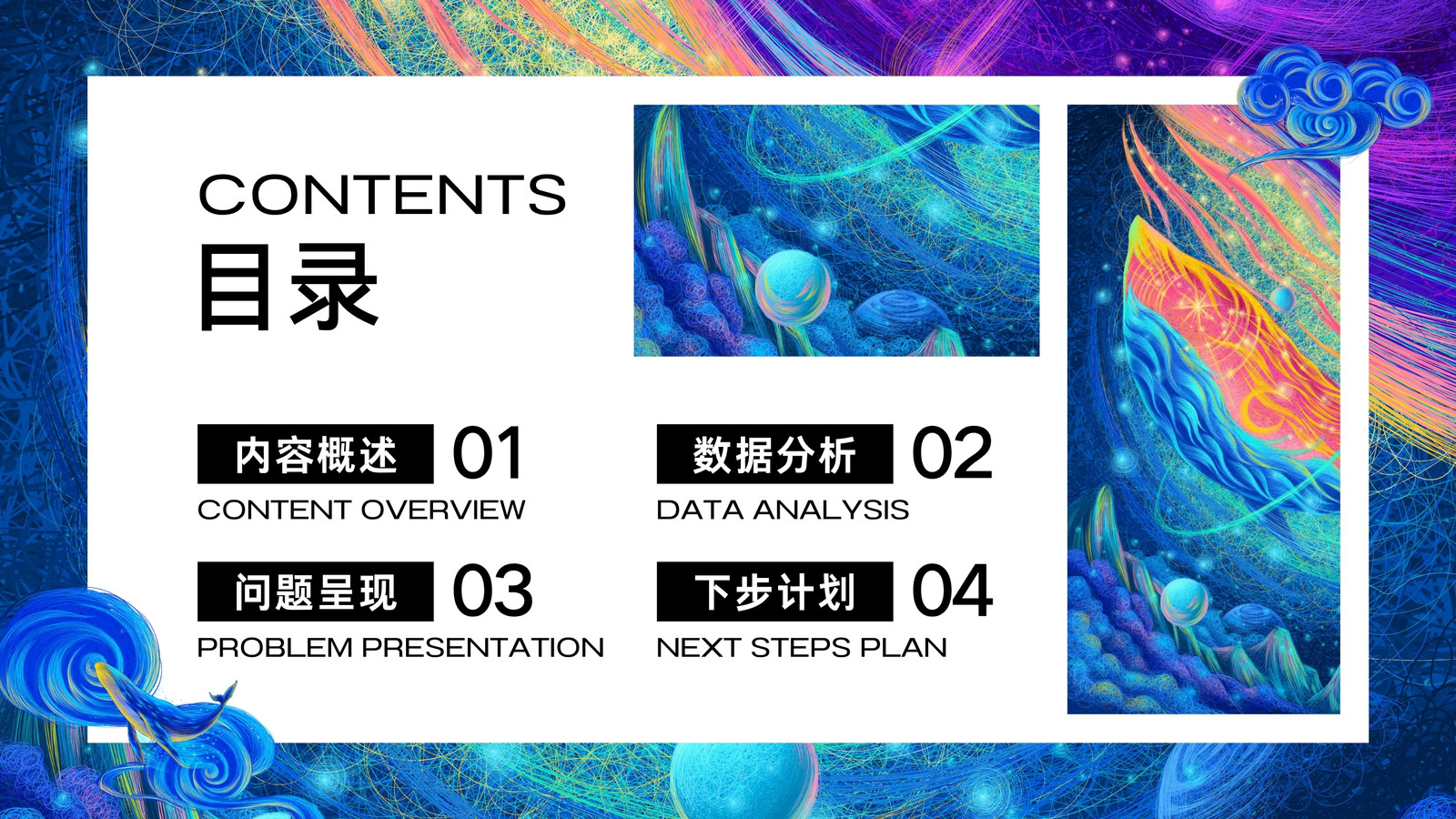 CONTENTS
目录

内容概述 01
CONTENT OVERVIEW

数据分析 02
DATA ANALYSIS

问题呈现 03
PROBLEM PRESENTATION

下步计划 04
NEXT STEPS PLAN